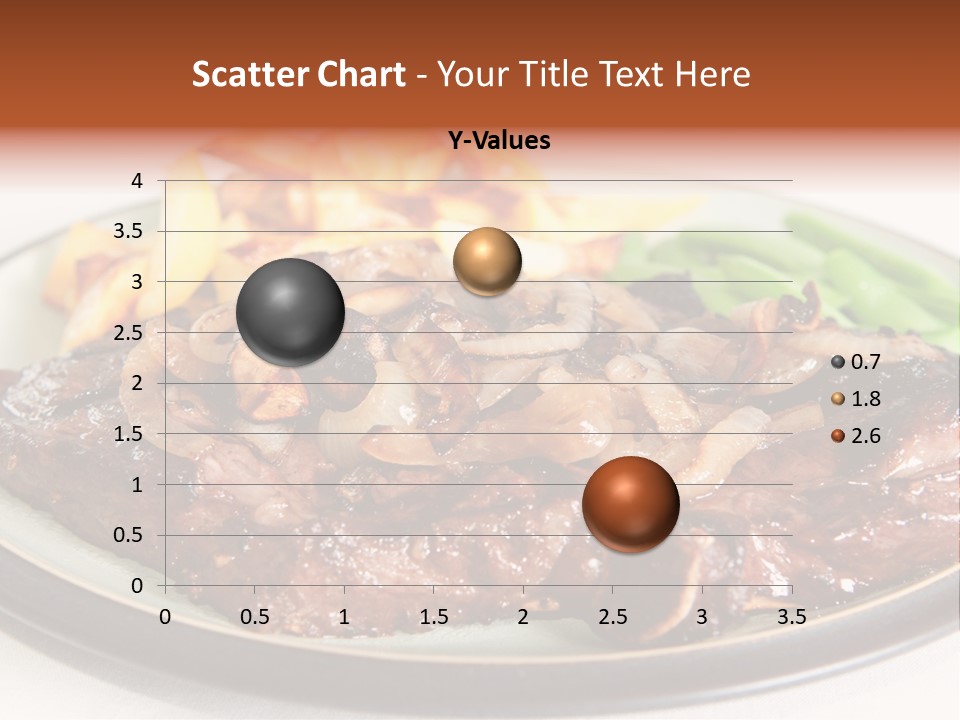 Scatter Chart - Your Title Text Here

Y-Values

4
3.5
3
2.5
2
1.5
1
0.5
0

0 0.5 1 1.5 2 2.5 3 3.5

0.7
1.8
2.6